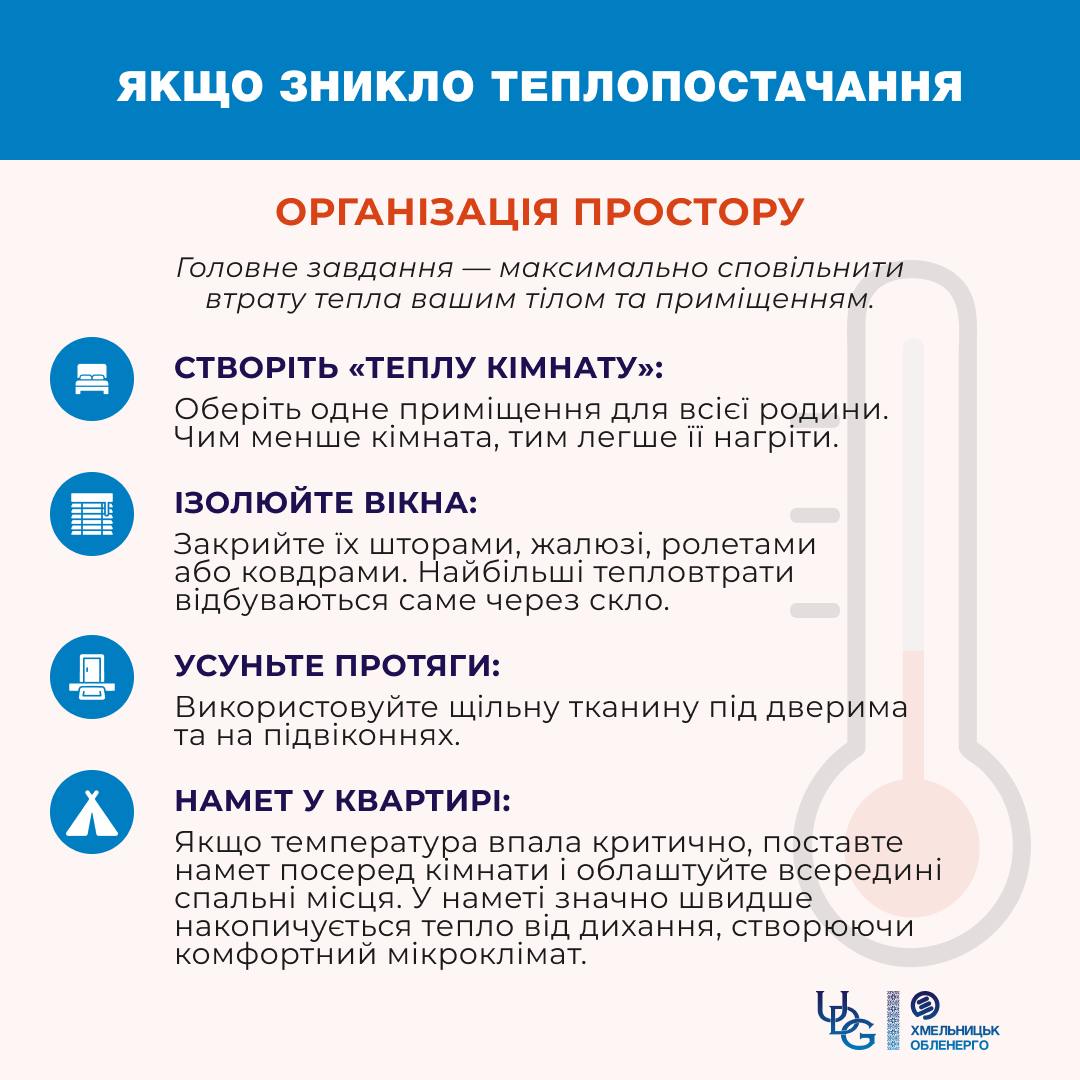 ЯКЩО ЗНИКЛО ТЕПЛОПОСТАЧАННЯ

ОРГАНІЗАЦІЯ ПРОСТОРУ

Головне завдання — максимально сповільнити втрату тепла вашим тілом та приміщенням.

СТВОРІТЬ «ТЕПЛУ КІМНАТУ»:
Оберіть одне приміщення для всієї родини. Чим менше кімната, тим легше її нагріти.

ІЗОЛЮЙТЕ ВІКНА:
Закрийте їх шторами, жалюзі, ролетами або ковдрами. Найбільші тепловтрати відбуваються саме через скло.

УСУНЬТЕ ПРОТЯГИ:
Використовуйте щільну тканину під дверима та на підвіконнях.

НАМЕТ У КВАРТИРІ:
Якщо температура впала критично, поставте намет посеред кімнати і облаштуйте всередині спальні місця. У наметі значно швидше накопичується тепло від дихання, створюючи комфортний мікроклімат.

UDG
ХМЕЛЬНИЦЬК ОБЛЕНЕРГО